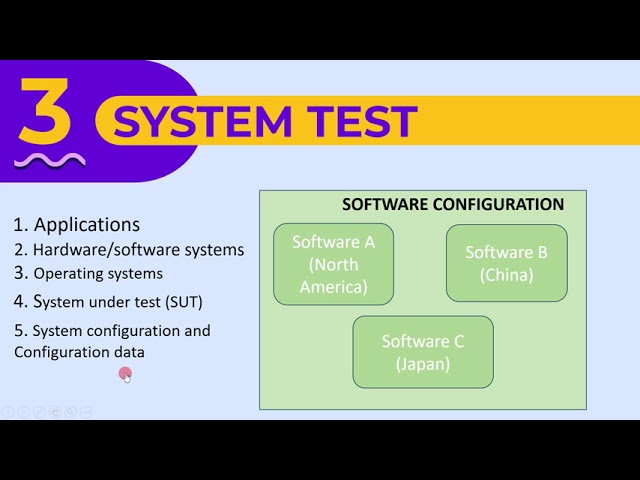 3 SYSTEM TEST

1. Applications
2. Hardware/software systems
3. Operating systems
4. System under test (SUT)
5. System configuration and Configuration data

SOFTWARE CONFIGURATION

Software A (North America)

Software B (China)

Software C (Japan)